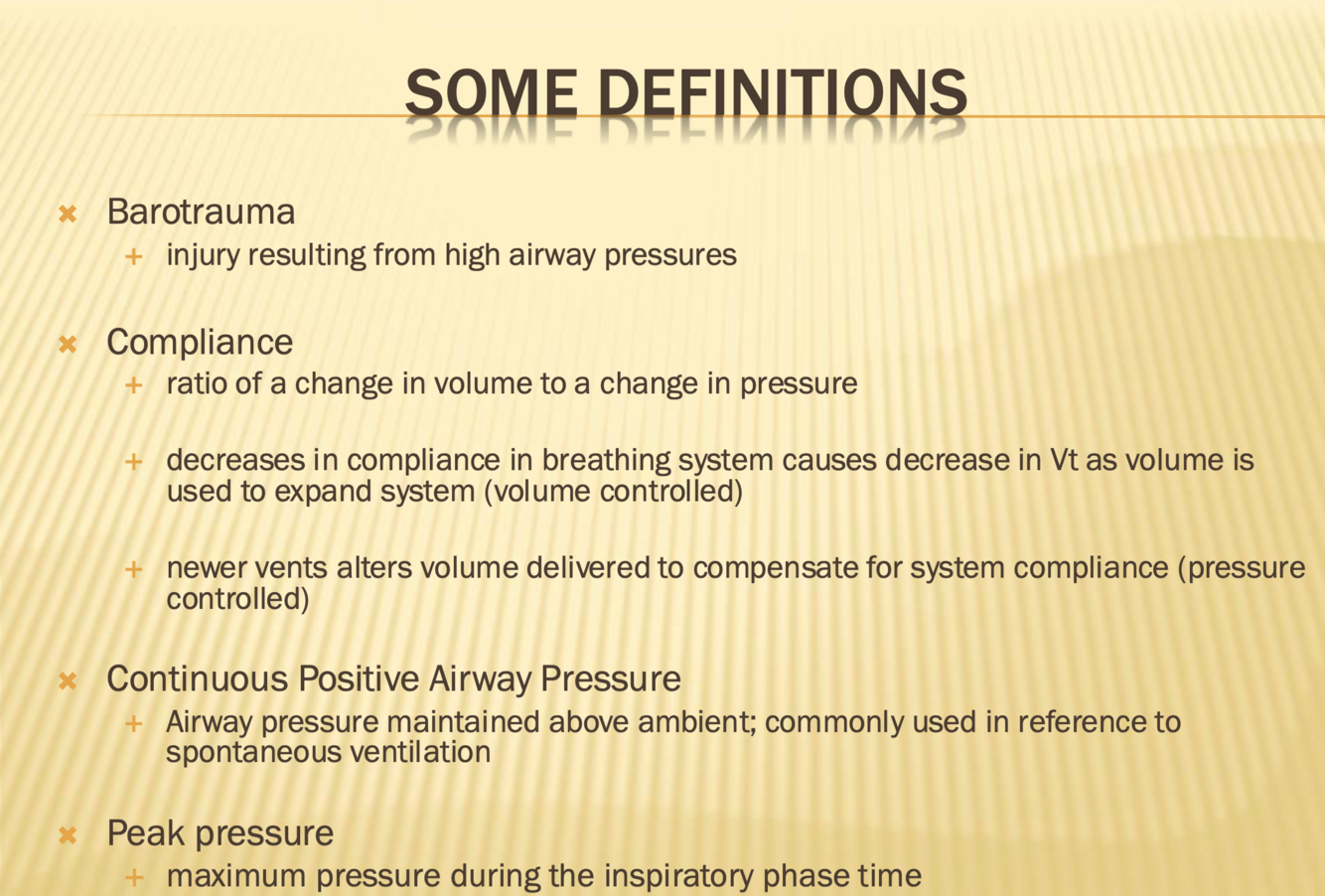 SOME DEFINITIONS

Barotrauma
injury resulting from high airway pressures

Compliance
ratio of a change in volume to a change in pressure

decreases in compliance in breathing system causes decrease in Vt as volume is used to expand system (volume controlled)

newer vents alters volume delivered to compensate for system compliance (pressure controlled)

Continuous Positive Airway Pressure
Airway pressure maintained above ambient; commonly used in reference to spontaneous ventilation

Peak pressure
maximum pressure during the inspiratory phase time